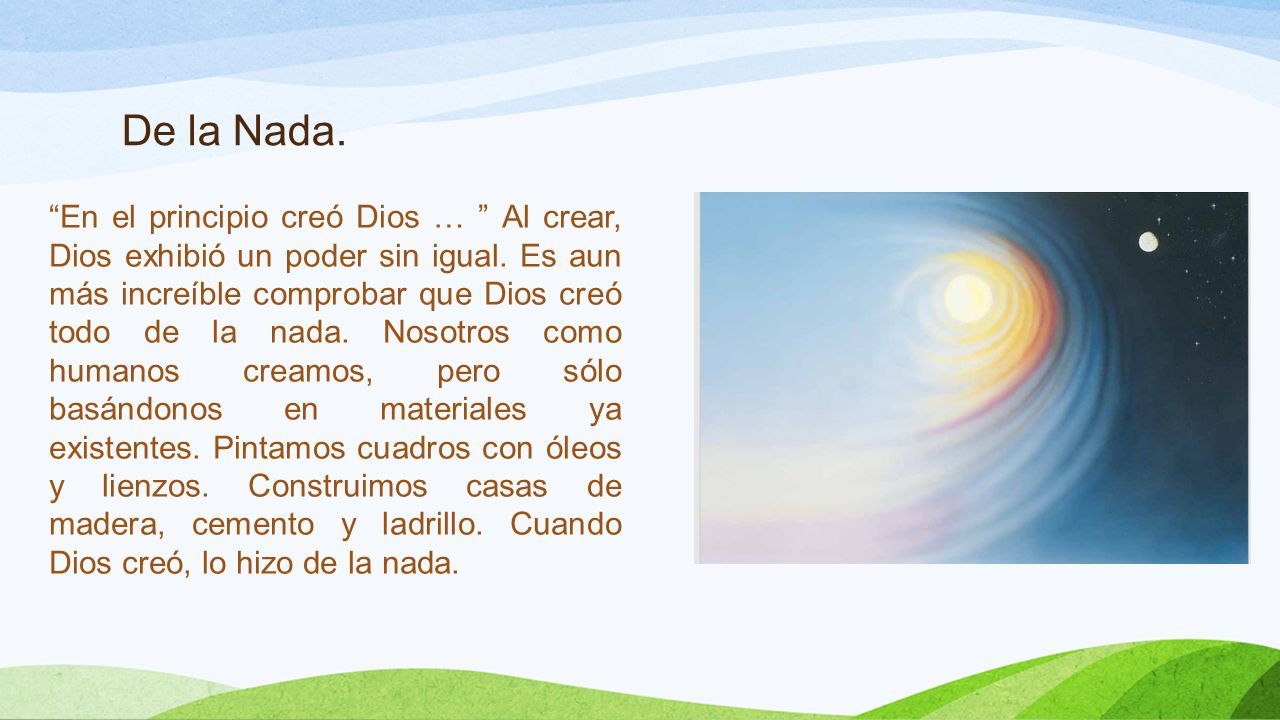 De la Nada.

“En el principio creó Dios … ” Al crear, Dios exhibió un poder sin igual. Es aun más increíble comprobar que Dios creó todo de la nada. Nosotros como humanos creamos, pero sólo basándonos en materiales ya existentes. Pintamos cuadros con óleos y lienzos. Construimos casas de madera, cemento y ladrillo. Cuando Dios creó, lo hizo de la nada.